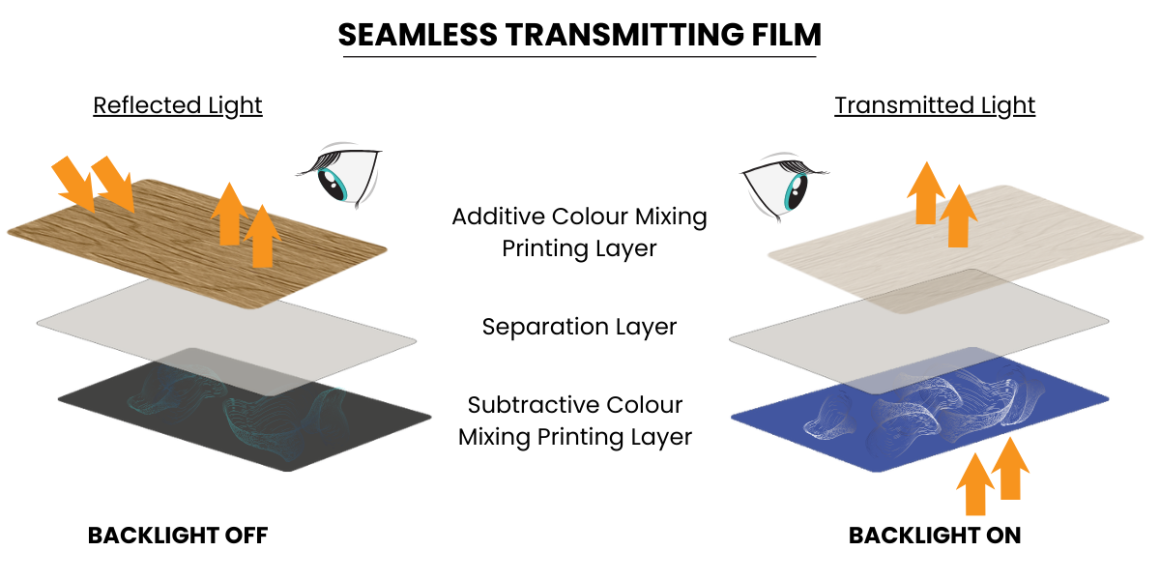 SEAMLESS TRANSMITTING FILM

Reflected Light

Transmitted Light

Additive Colour Mixing Printing Layer

Separation Layer

Subtractive Colour Mixing Printing Layer

BACKLIGHT OFF

BACKLIGHT ON